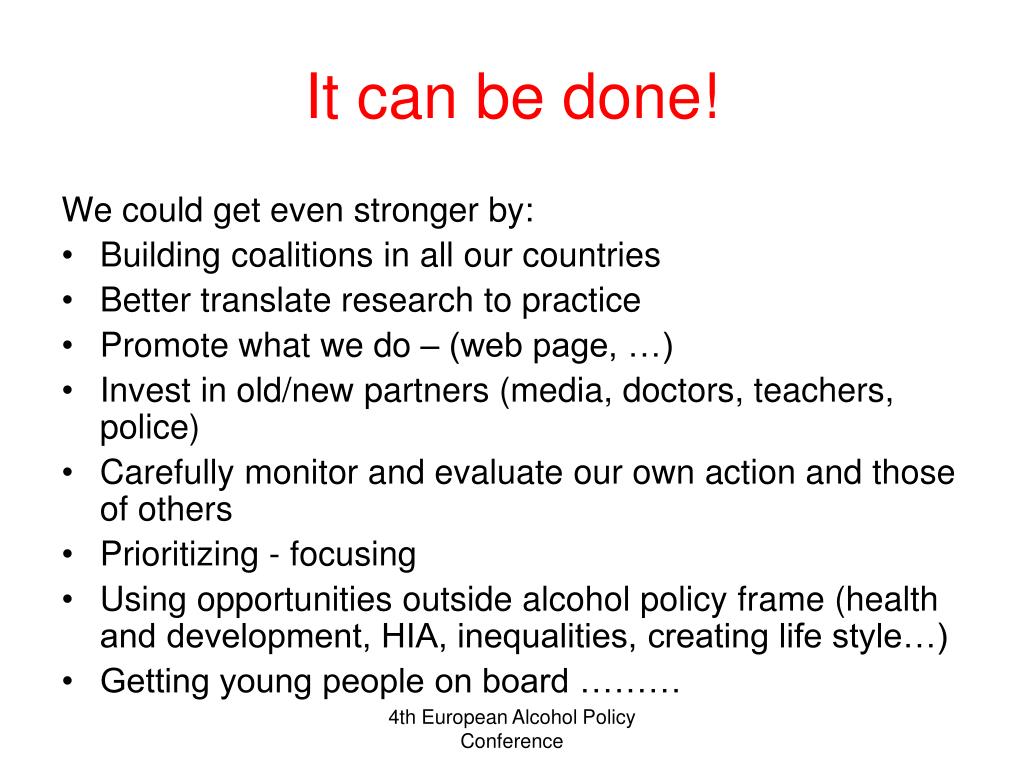 It can be done!

We could get even stronger by:
• Building coalitions in all our countries
• Better translate research to practice
• Promote what we do – (web page, …)
• Invest in old/new partners (media, doctors, teachers, police)
• Carefully monitor and evaluate our own action and those of others
• Prioritizing - focusing
• Using opportunities outside alcohol policy frame (health and development, HIA, inequalities, creating life style…)
• Getting young people on board ………

4th European Alcohol Policy Conference